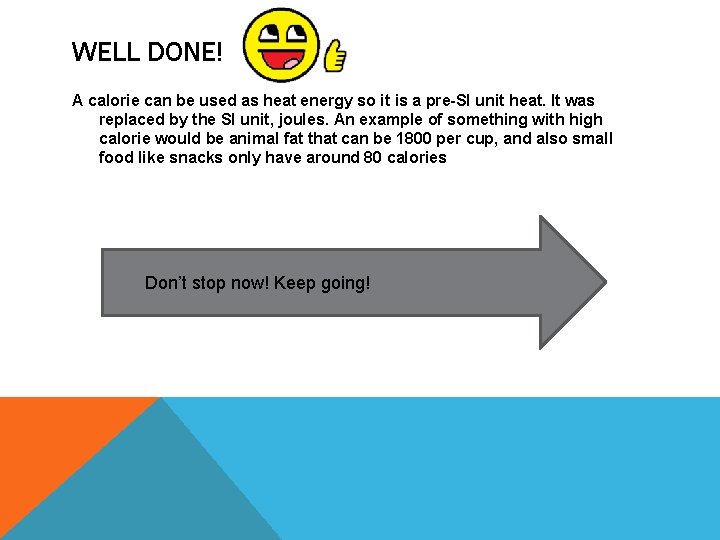 WELL DONE!

A calorie can be used as heat energy so it is a pre-SI unit heat. It was replaced by the SI unit, joules. An example of something with high calorie would be animal fat that can be 1800 per cup, and also small food like snacks only have around 80 calories

Don't stop now! Keep going!